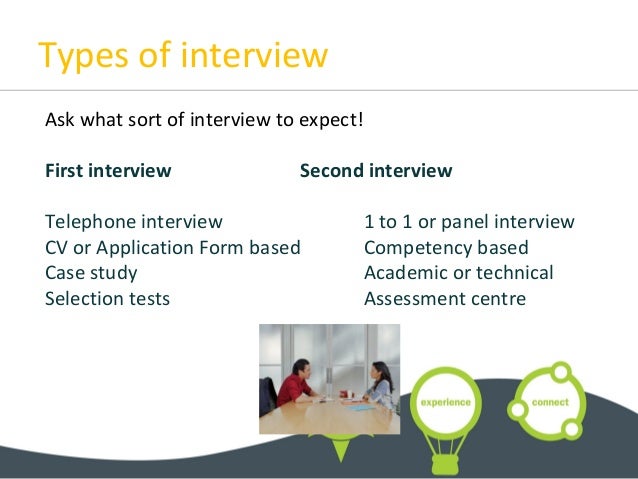 Types of interview

Ask what sort of interview to expect!

First interview

Telephone interview
CV or Application Form based
Case study
Selection tests

Second interview

1 to 1 or panel interview
Competency based
Academic or technical
Assessment centre

experience

connect